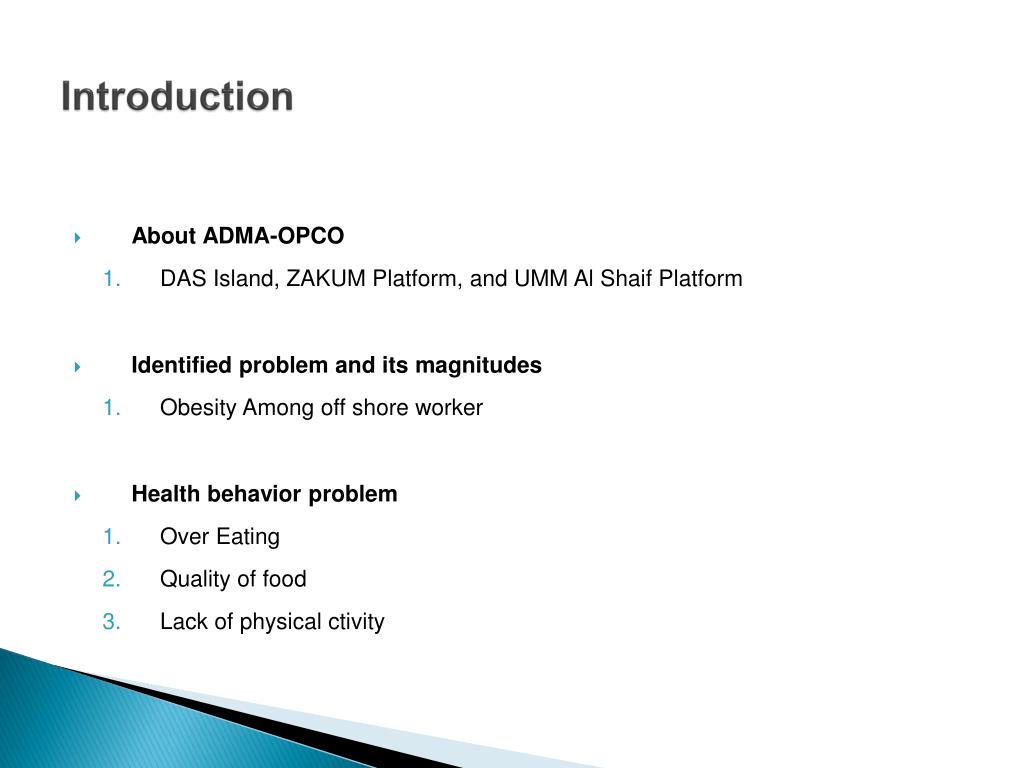 Introduction

About ADMA-OPCO

1. DAS Island, ZAKUM Platform, and UMM Al Shaif Platform

Identified problem and its magnitudes

1. Obesity Among off shore worker

Health behavior problem

1. Over Eating
2. Quality of food
3. Lack of physical ctivity